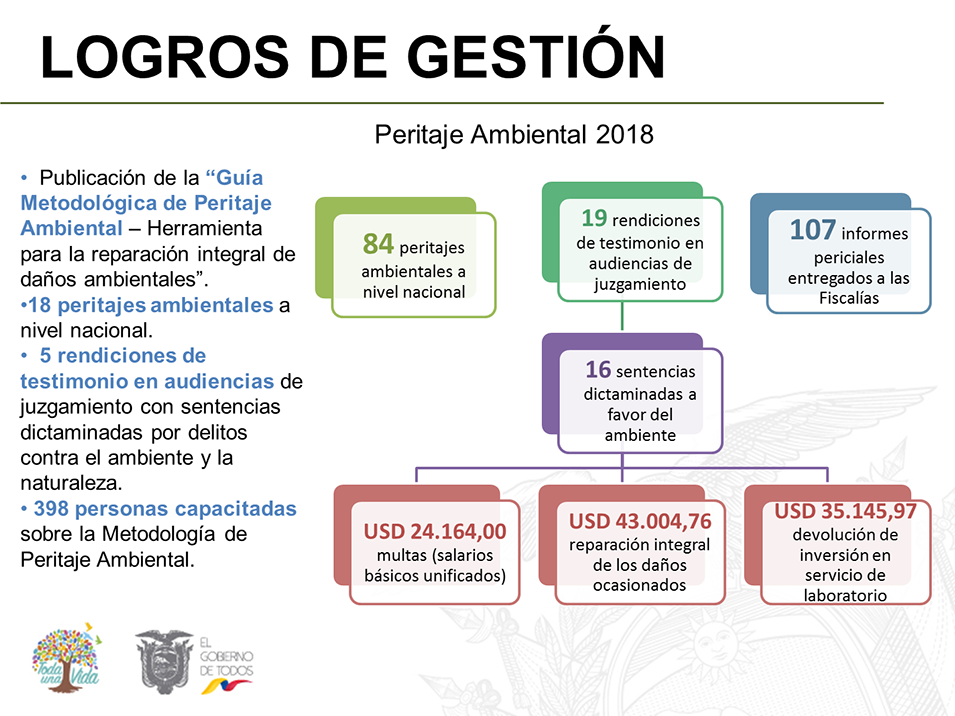 LOGROS DE GESTIÓN

Peritaje Ambiental 2018

• Publicación de la "Guía Metodológica de Peritaje Ambiental – Herramienta para la reparación integral de daños ambientales".
•18 peritajes ambientales a nivel nacional.
• 5 rendiciones de testimonio en audiencias de juzgamiento con sentencias dictaminadas por delitos contra el ambiente y la naturaleza.
• 398 personas capacitadas sobre la Metodología de Peritaje Ambiental.

84 peritajes ambientales a nivel nacional

19 rendiciones de testimonio en audiencias de juzgamiento

107 informes periciales entregados a las Fiscalías

16 sentencias dictaminadas a favor del ambiente

USD 24.164,00 multas (salarios básicos unificados)

USD 43.004,76 reparación integral de los daños ocasionados

USD 35.145,97 devolución de inversión en servicio de laboratorio

Toda una Vida

EL GOBIERNO DE TODOS